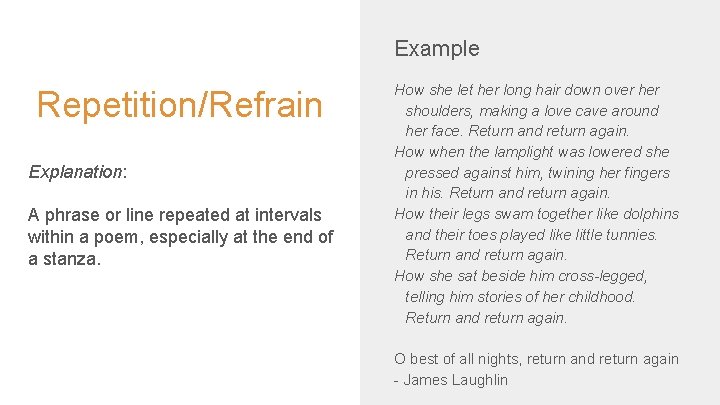 Repetition/Refrain

Explanation:

A phrase or line repeated at intervals within a poem, especially at the end of a stanza.

Example

How she let her long hair down over her shoulders, making a love cave around her face. Return and return again.
How when the lamplight was lowered she pressed against him, twining her fingers in his. Return and return again.
How their legs swam together like dolphins and their toes played like little tunnies. Return and return again.
How she sat beside him cross-legged, telling him stories of her childhood. Return and return again.

O best of all nights, return and return again
- James Laughlin